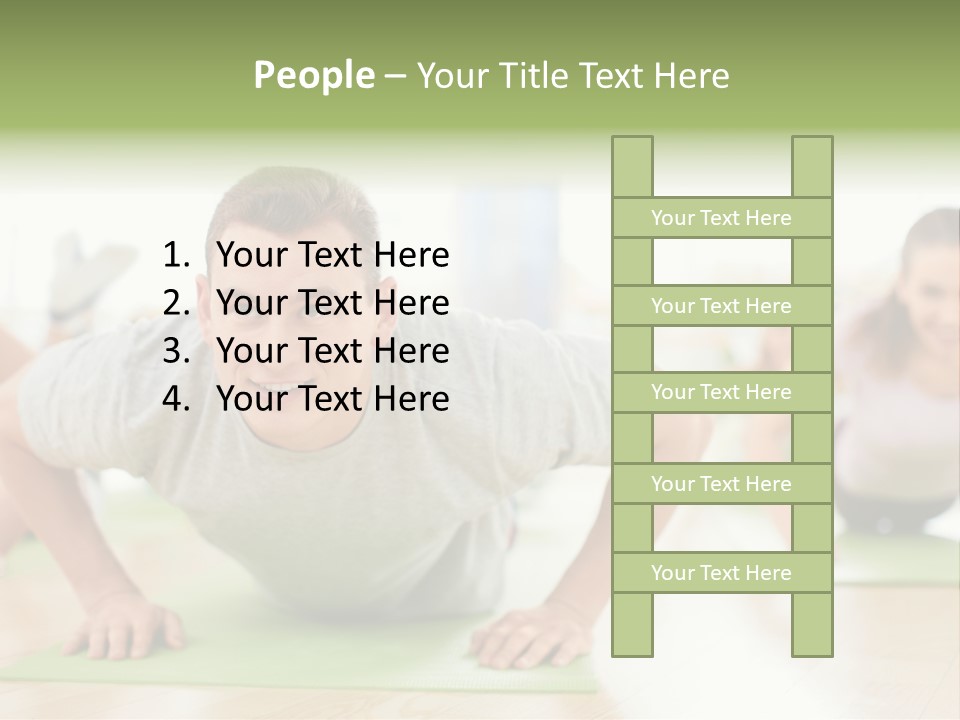 People – Your Title Text Here

1. Your Text Here
2. Your Text Here
3. Your Text Here
4. Your Text Here

Your Text Here

Your Text Here

Your Text Here

Your Text Here

Your Text Here